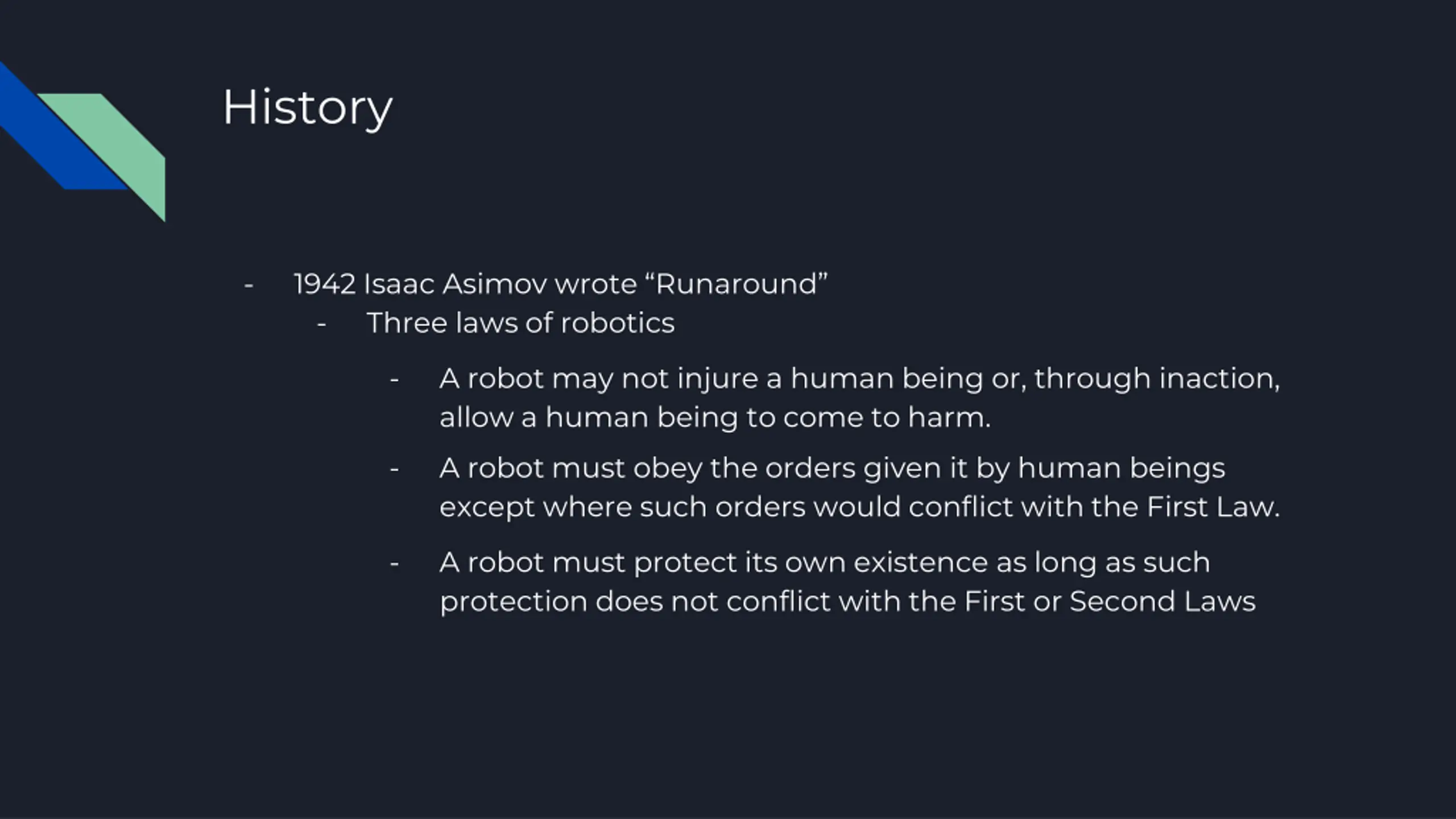 History

- 1942 Isaac Asimov wrote “Runaround”
  - Three laws of robotics
    - A robot may not injure a human being or, through inaction, allow a human being to come to harm.
    - A robot must obey the orders given it by human beings except where such orders would conflict with the First Law.
    - A robot must protect its own existence as long as such protection does not conflict with the First or Second Laws